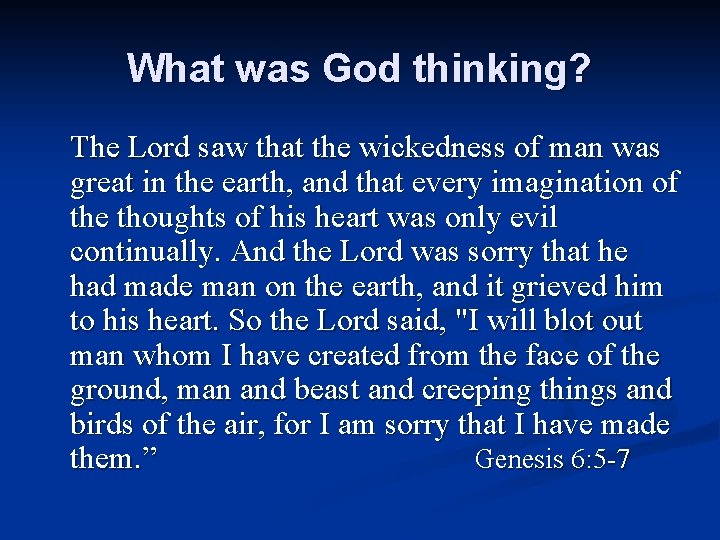 What was God thinking?

The Lord saw that the wickedness of man was great in the earth, and that every imagination of the thoughts of his heart was only evil continually. And the Lord was sorry that he had made man on the earth, and it grieved him to his heart. So the Lord said, "I will blot out man whom I have created from the face of the ground, man and beast and creeping things and birds of the air, for I am sorry that I have made them.” Genesis 6:5-7